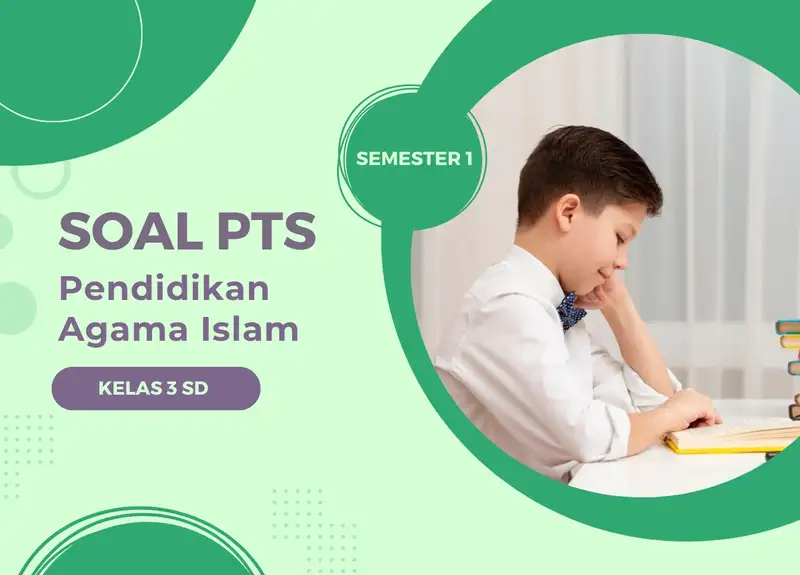 SEMESTER 1

SOAL PTS

Pendidikan Agama Islam

KELAS 3 SD